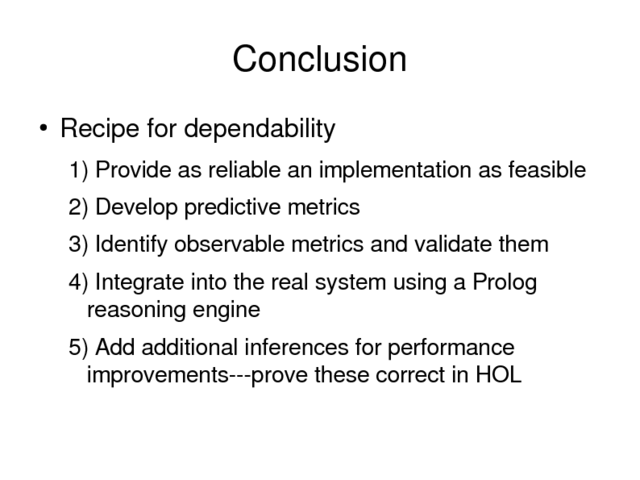 Conclusion

• Recipe for dependability

1) Provide as reliable an implementation as feasible

2) Develop predictive metrics

3) Identify observable metrics and validate them

4) Integrate into the real system using a Prolog reasoning engine

5) Add additional inferences for performance improvements---prove these correct in HOL